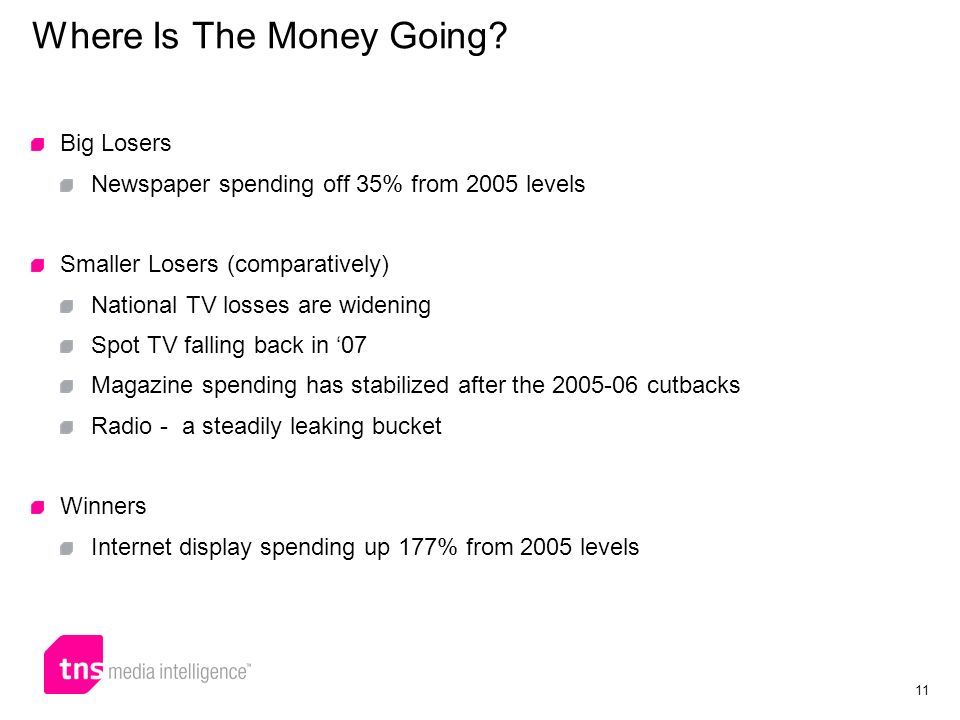 Where Is The Money Going?

Big Losers

Newspaper spending off 35% from 2005 levels

Smaller Losers (comparatively)

National TV losses are widening

Spot TV falling back in ‘07

Magazine spending has stabilized after the 2005-06 cutbacks

Radio - a steadily leaking bucket

Winners

Internet display spending up 177% from 2005 levels

tns media intelligence™

11